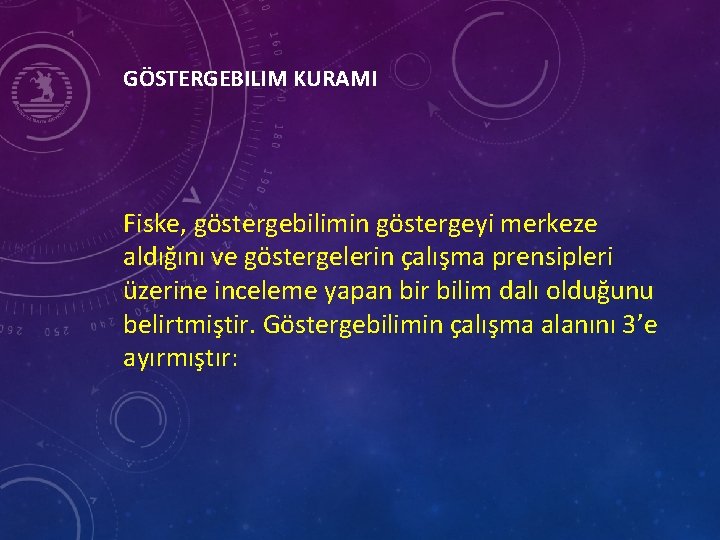 GÖSTERGEBILIM KURAMI

Fiske, göstergebilimin göstergeyi merkeze aldığını ve göstergelerin çalışma prensipleri üzerine inceleme yapan bir bilim dalı olduğunu belirtmiştir. Göstergebilimin çalışma alanını 3’e ayırmıştır: